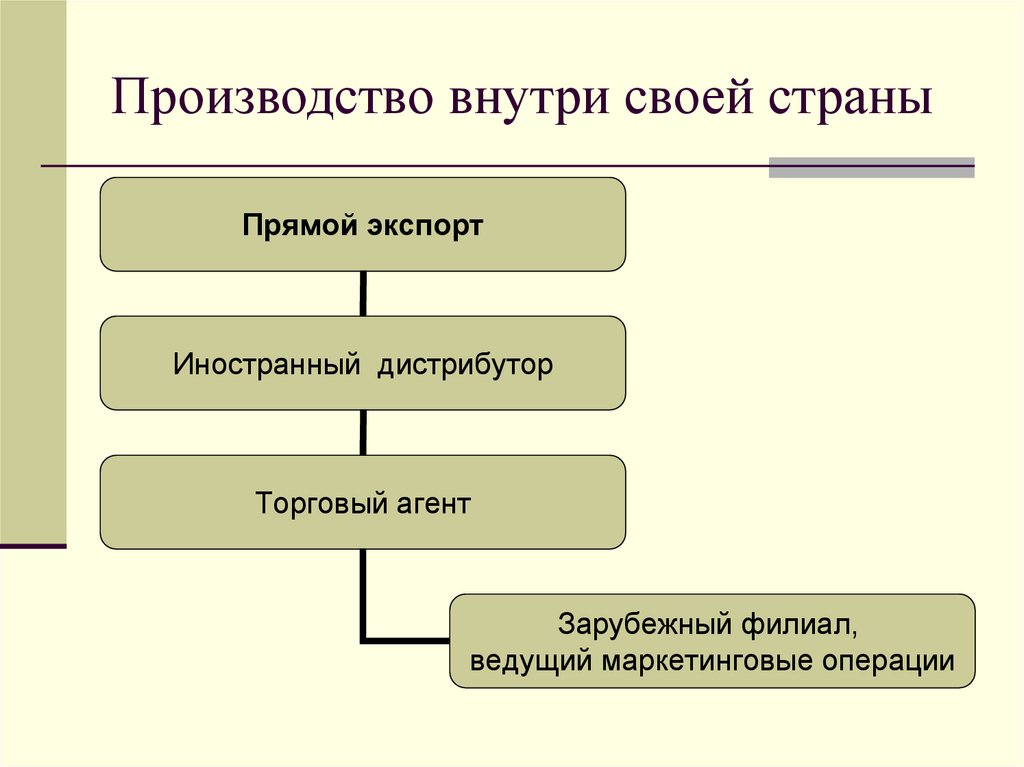 Производство внутри своей страны

Прямой экспорт

Иностранный дистрибутор

Торговый агент

Зарубежный филиал, ведущий маркетинговые операции